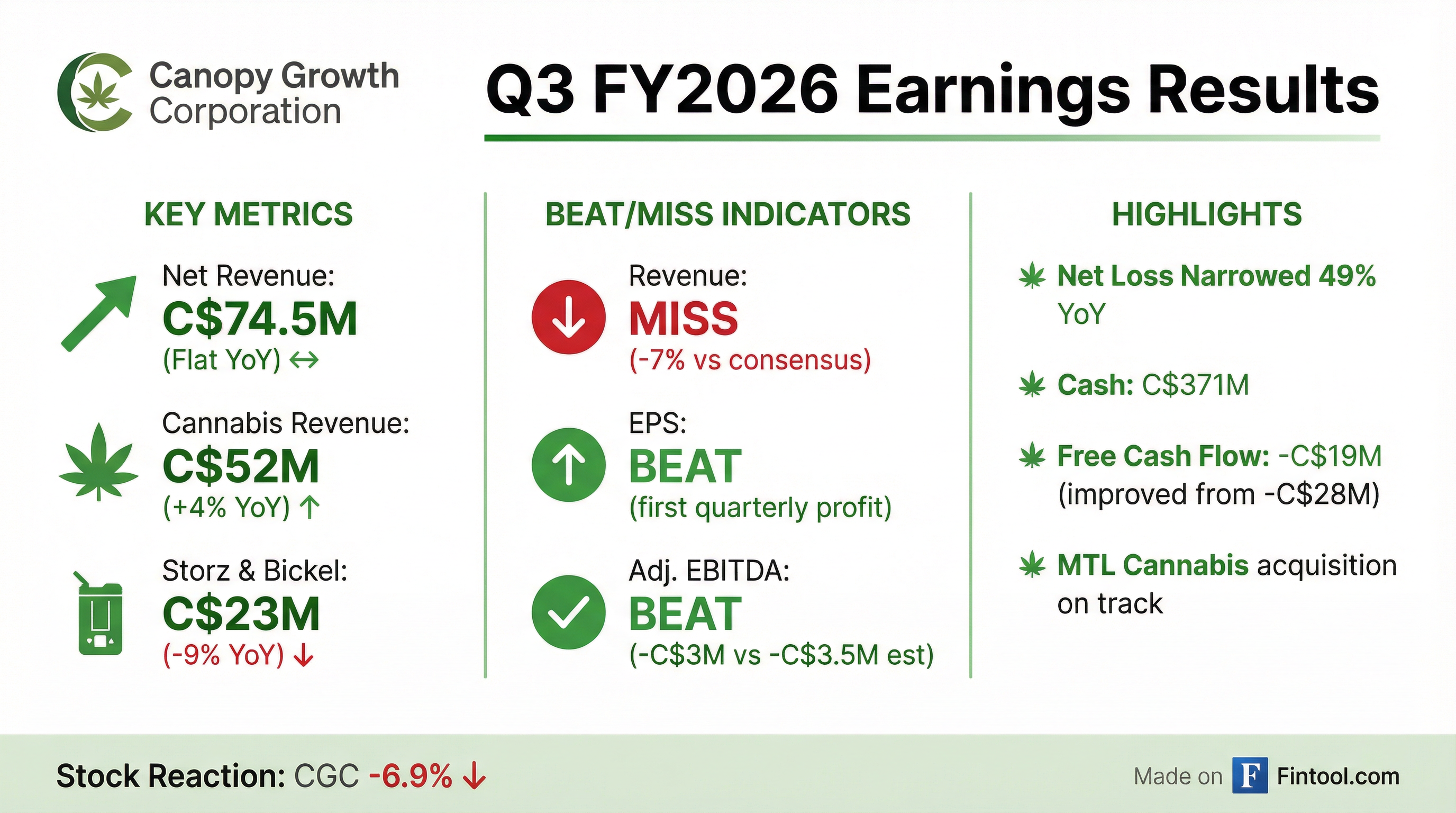 Canopy Growth Corporation

Q3 FY2026 Earnings Results

KEY METRICS

Net Revenue:
C$74.5M
(Flat YoY) ↔

Cannabis Revenue:
C$52M
(+4% YoY) ↑

Storz & Bickel:
C$23M
(-9% YoY) ↓

BEAT/MISS INDICATORS

Revenue:
MISS
(-7% vs consensus)

EPS:
BEAT
(first quarterly profit)

Adj. EBITDA:
BEAT
(-C$3M vs -C$3.5M est)

HIGHLIGHTS

Net Loss Narrowed 49% YoY

Cash: C$371M

Free Cash Flow: -C$19M (improved from -C$28M)

MTL Cannabis acquisition on track

Stock Reaction: CGC -6.9% ↓

Made on F Fintool.com